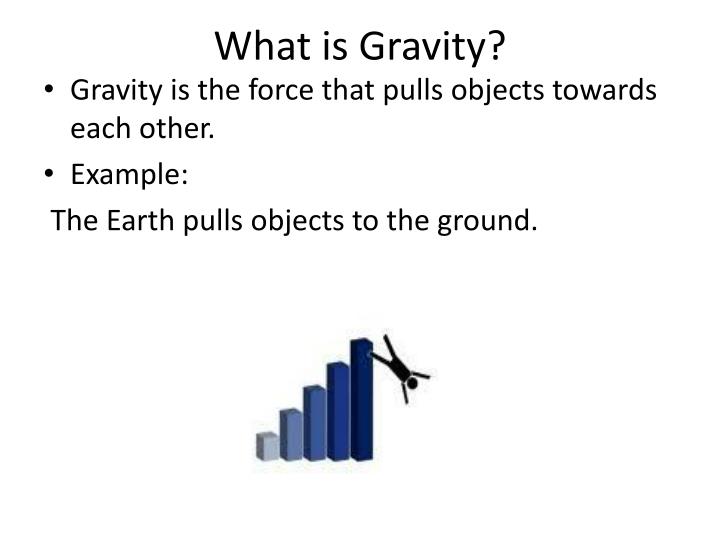 What is Gravity?

• Gravity is the force that pulls objects towards each other.

• Example:

The Earth pulls objects to the ground.